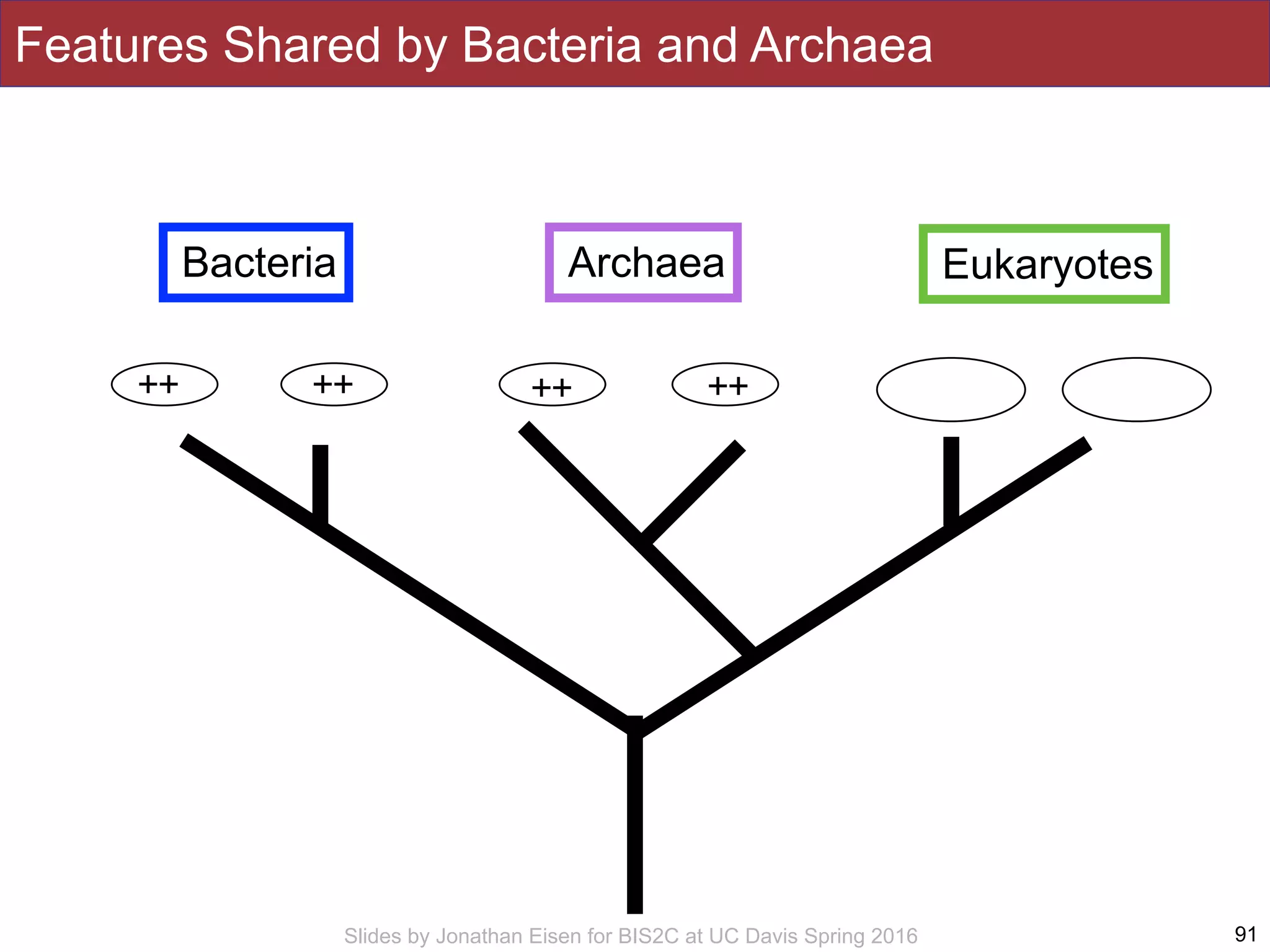 Features Shared by Bacteria and Archaea

Bacteria

Archaea

Eukaryotes

++

++

++

++

Slides by Jonathan Eisen for BIS2C at UC Davis Spring 2016

91